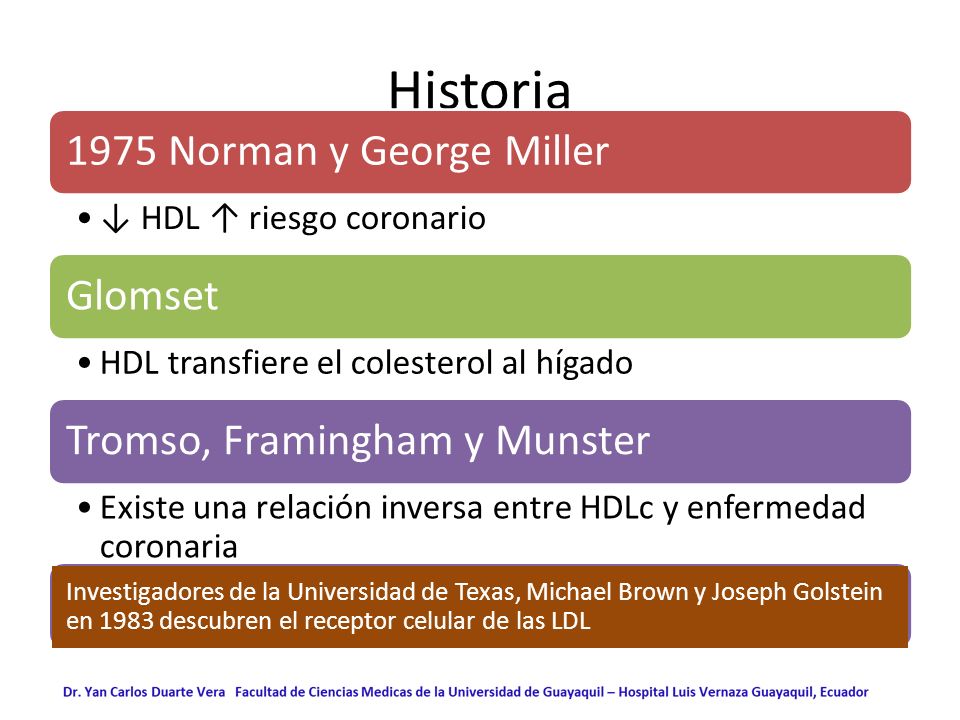 Historia

1975 Norman y George Miller

• ↓ HDL ↑ riesgo coronario

Glomset

• HDL transfiere el colesterol al hígado

Tromso, Framingham y Munster

• Existe una relación inversa entre HDLc y enfermedad coronaria

Investigadores de la Universidad de Texas, Michael Brown y Joseph Golstein en 1983 descubren el receptor celular de las LDL

Dr. Yan Carlos Duarte Vera Facultad de Ciencias Medicas de la Universidad de Guayaquil – Hospital Luis Vernaza Guayaquil, Ecuador